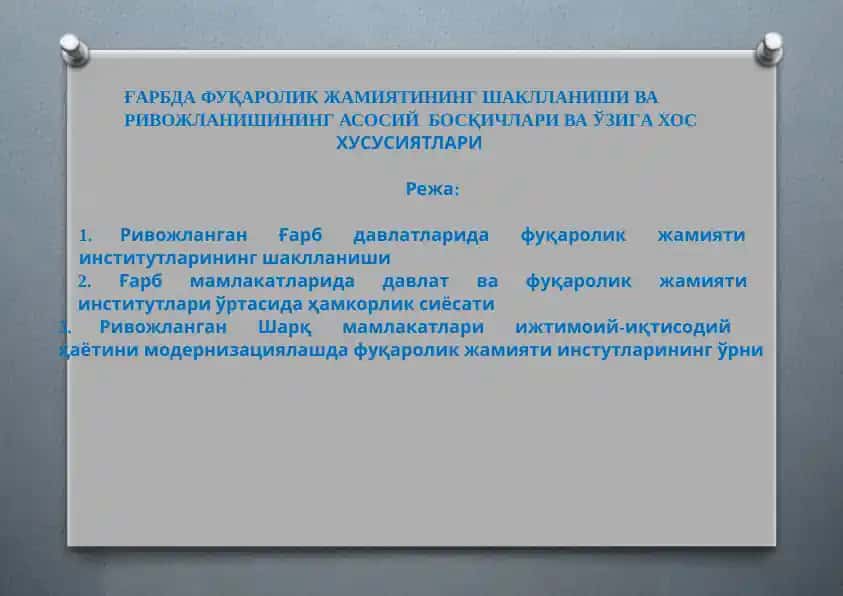 ҒАРБДА ФУҚАРОЛИК ЖАМИЯТИНИНГ ШАКЛЛАНИШИ ВА РИВОЖЛАНИШИНИНГ АСОСИЙ БОСҚИЧЛАРИ ВА ЎЗИГА ХОС ХУСУСИЯТЛАРИ

Режа:

1. Ривожланган Ғарб давлатларида фуқаролик жамияти институтларининг шаклланиши
2. Ғарб мамлакатларида давлат ва фуқаролик жамияти институтлари ўртасида ҳамкорлик сиёсати
3. Ривожланган Шарқ мамлакатлари ижтимоий-иқтисодий ҳаётини модернизациялашда фуқаролик жамияти инстутларининг ўрни